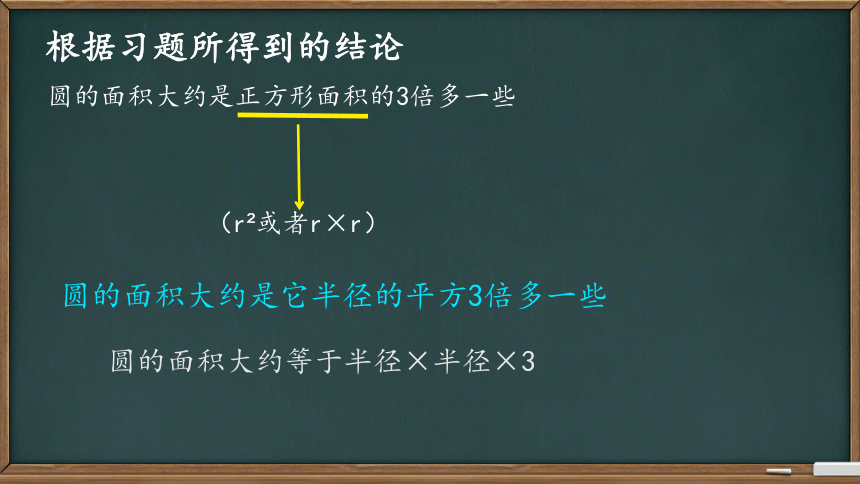 根据习题所得到的结论

圆的面积大约是正方形面积的3倍多一些

（$r^2$或者$r \times r$）

圆的面积大约是它半径的平方3倍多一些

圆的面积大约等于半径×半径×3